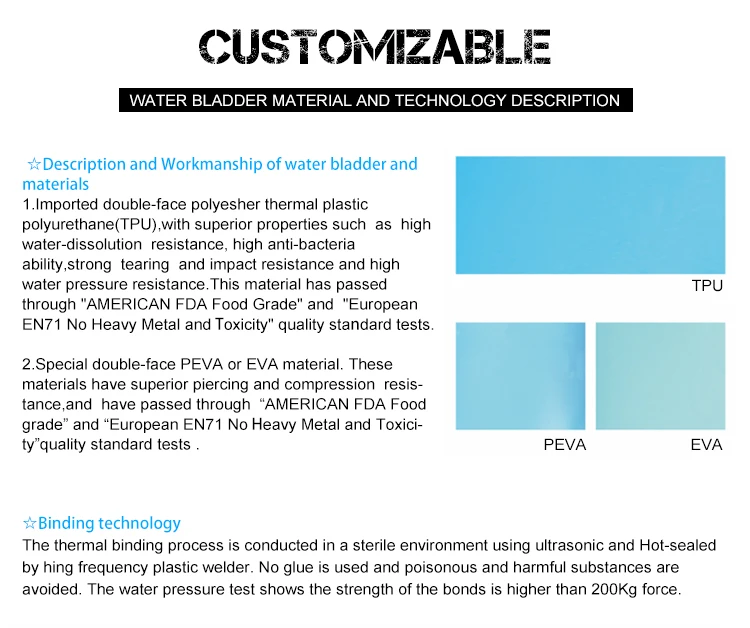 CUSTOMIZABLE

WATER BLADDER MATERIAL AND TECHNOLOGY DESCRIPTION

☆Description and Workmanship of water bladder and materials

1.Imported double-face polyesher thermal plastic polyurethane(TPU),with superior properties such as high water-dissolution resistance, high anti-bacteria ability,strong tearing and impact resistance and high water pressure resistance.This material has passed through "AMERICAN FDA Food Grade" and "European EN71 No Heavy Metal and Toxicity" quality standard tests.

2.Special double-face PEVA or EVA material. These materials have superior piercing and compression resistance,and have passed through “AMERICAN FDA Food grade” and “European EN71 No Heavy Metal and Toxicity”quality standard tests .

TPU

PEVA

EVA

☆Binding technology

The thermal binding process is conducted in a sterile environment using ultrasonic and Hot-sealed by hing frequency plastic welder. No glue is used and poisonous and harmful substances are avoided. The water pressure test shows the strength of the bonds is higher than 200Kg force.